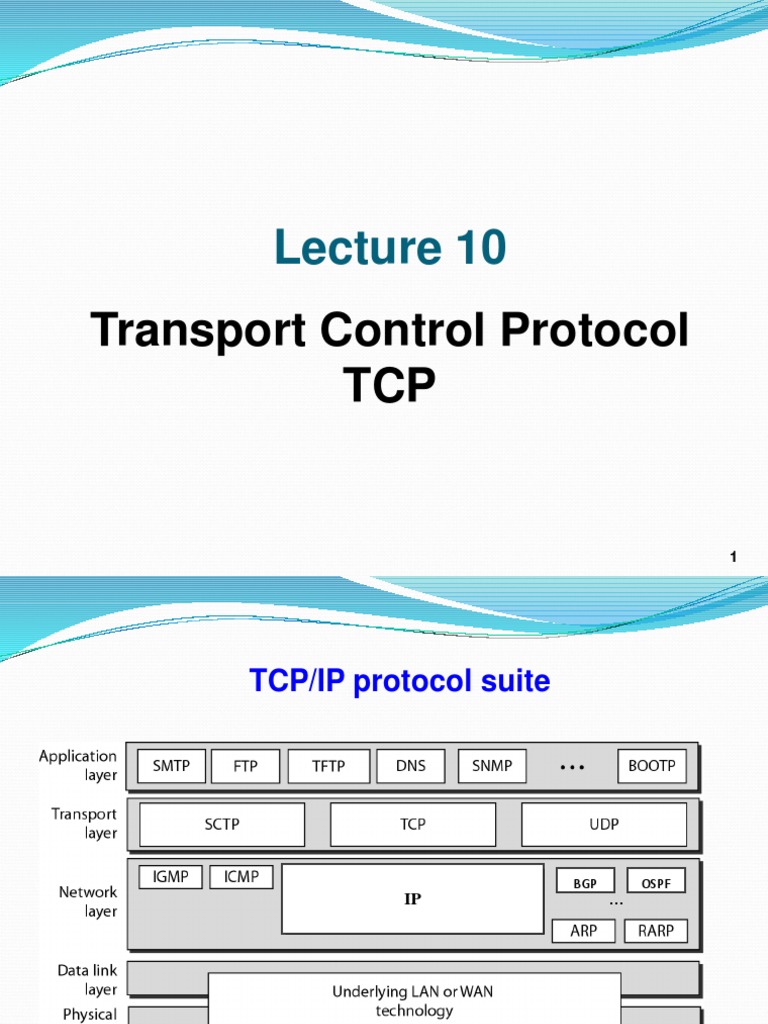 Lecture 10

Transport Control Protocol TCP

1

TCP/IP protocol suite

Application layer

SMTP

FTP

TFTP

DNS

SNMP

• • •

BOOTP

Transport layer

SCTP

TCP

UDP

Network layer

IGMP

ICMP

IP

BGP

OSPF

...

ARP

RARP

Data link layer

Underlying LAN or WAN technology

Physical